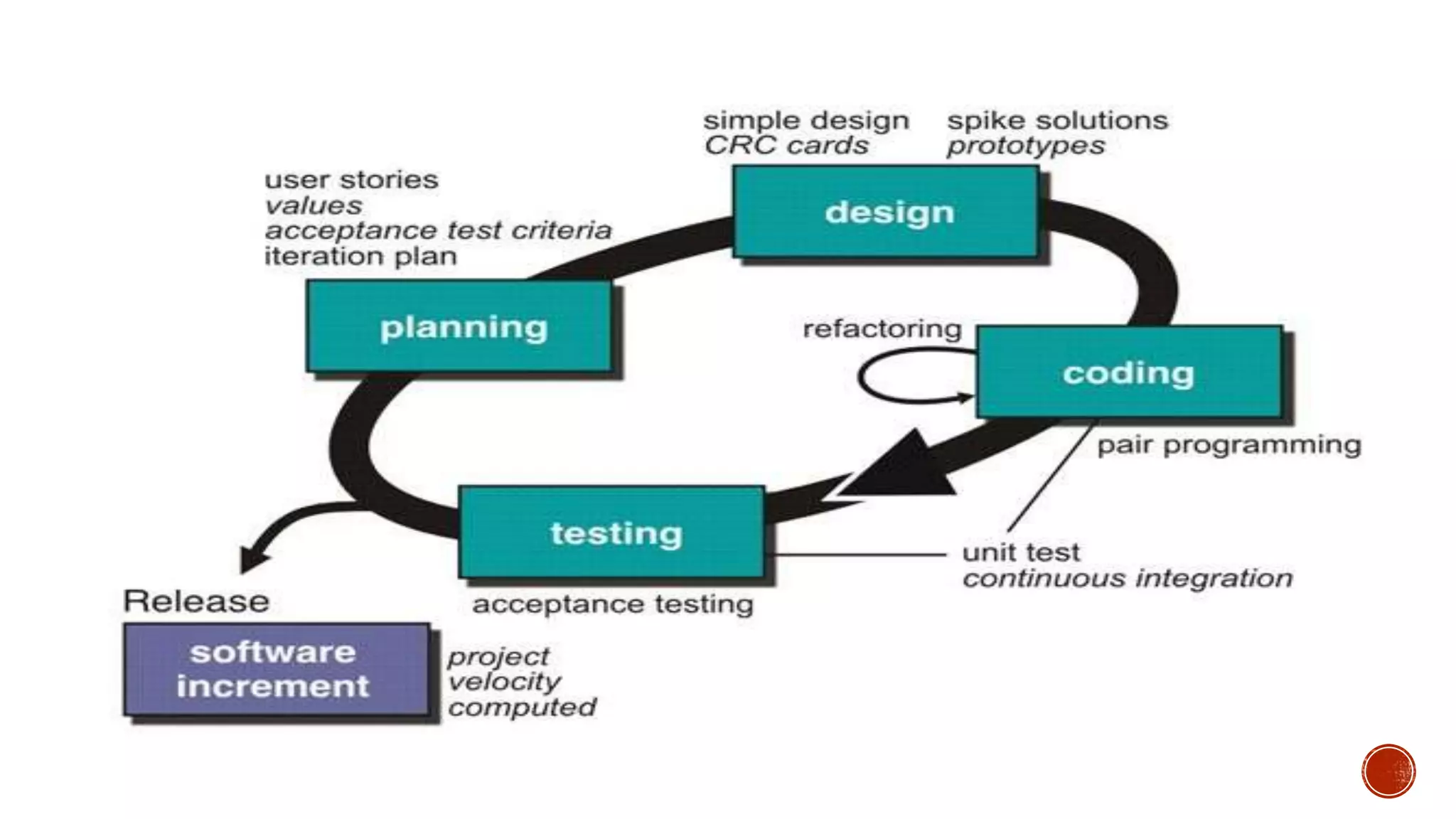 simple design
CRC cards

spike solutions
prototypes

user stories
values
acceptance test criteria
iteration plan

design

planning

refactoring

coding

pair programming

testing

unit test
continuous integration

Release

acceptance testing

software increment

project
velocity
computed